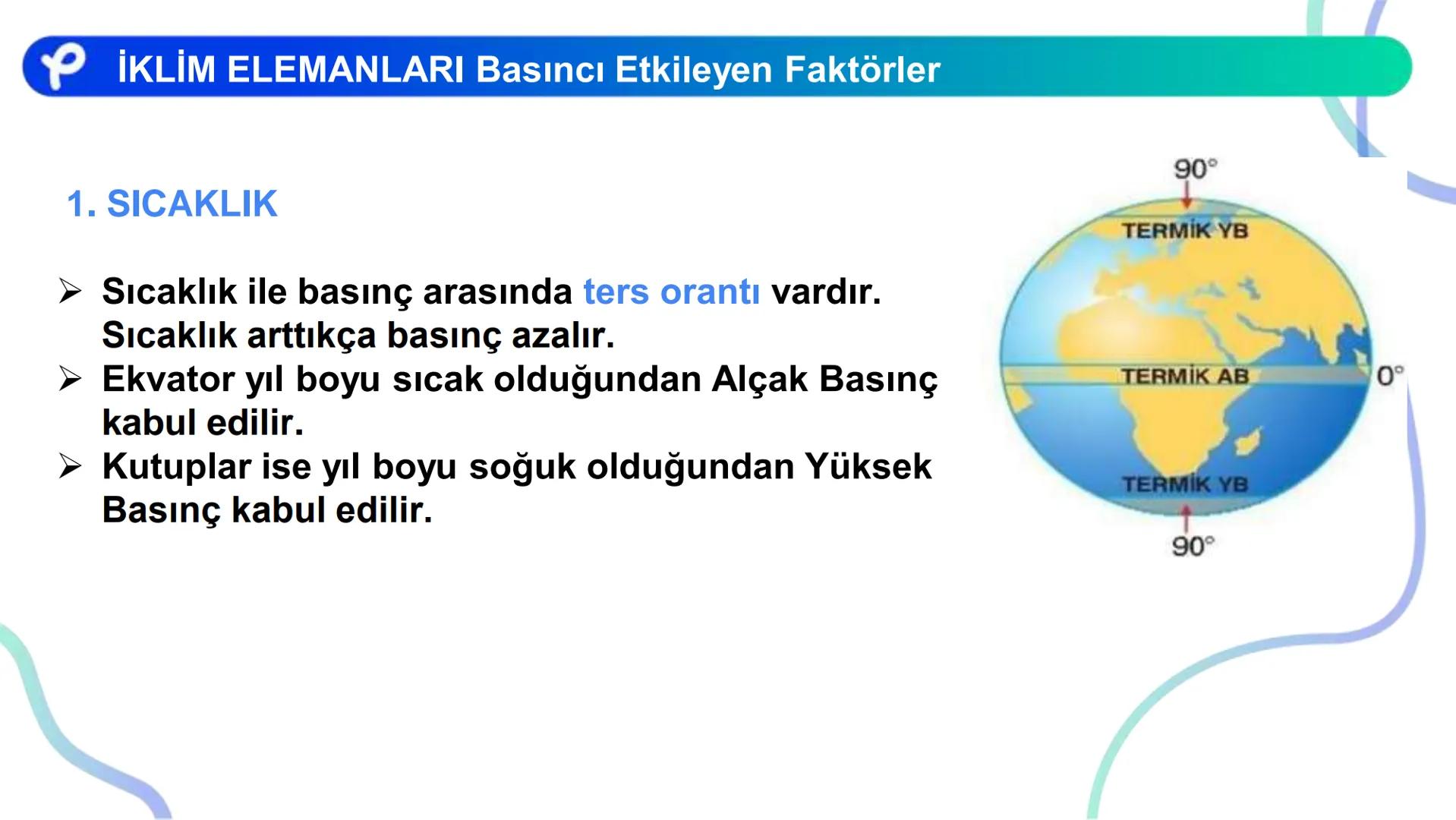 İKLİM ELEMANLARI Basıncı Etkileyen Faktörler

1. SICAKLIK

➢ Sıcaklık ile basınç arasında ters orantı vardır. Sıcaklık arttıkça basınç azalır.
➢ Ekvator yıl boyu sıcak olduğundan Alçak Basınç kabul edilir.
➢ Kutuplar ise yıl boyu soğuk olduğundan Yüksek Basınç kabul edilir.

90°
TERMİK YB
TERMİK AB
0°
TERMİK YB
90°